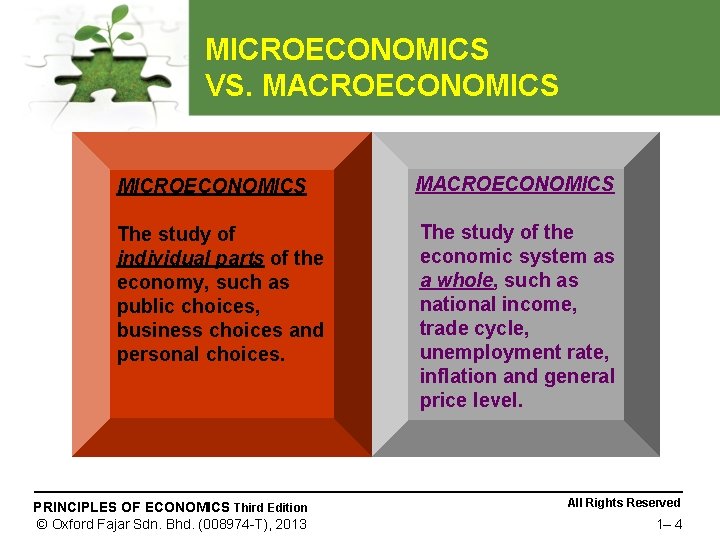 MICROECONOMICS
VS. MACROECONOMICS

MICROECONOMICS

The study of individual parts of the economy, such as public choices, business choices and personal choices.

MACROECONOMICS

The study of the economic system as a whole, such as national income, trade cycle, unemployment rate, inflation and general price level.

PRINCIPLES OF ECONOMICS Third Edition
© Oxford Fajar Sdn. Bhd. (008974-T), 2013

All Rights Reserved
1– 4